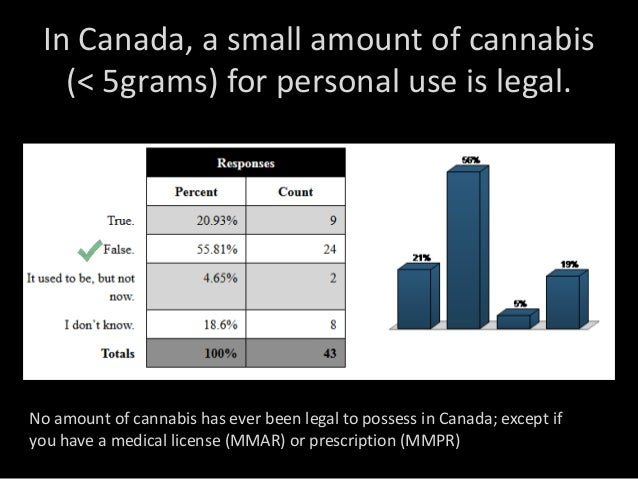 In Canada, a small amount of cannabis (< 5grams) for personal use is legal.

| | Responses | |
|---|---|---|
| | Percent | Count |
| True. | 20.93% | 9 |
| False. | 55.81% | 24 |
| It used to be, but not now. | 4.65% | 2 |
| I don't know. | 18.6% | 8 |
| Totals | 100% | 43 |

21%
56%
5%
19%

No amount of cannabis has ever been legal to possess in Canada; except if you have a medical license (MMAR) or prescription (MMPR)